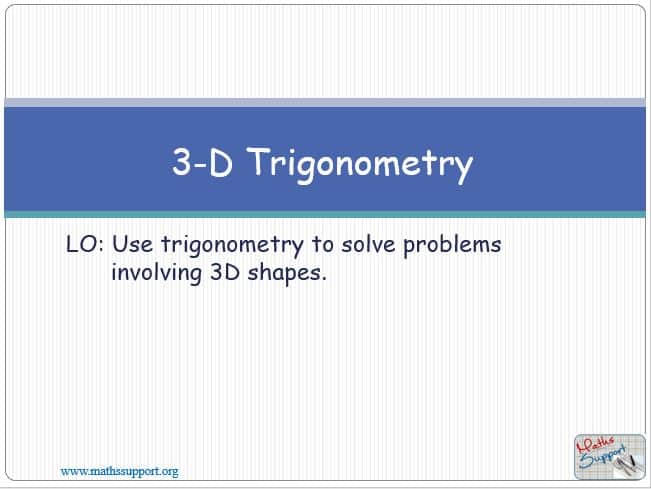 3-D Trigonometry

LO: Use trigonometry to solve problems involving 3D shapes.

www.mathssupport.org

Maths Support